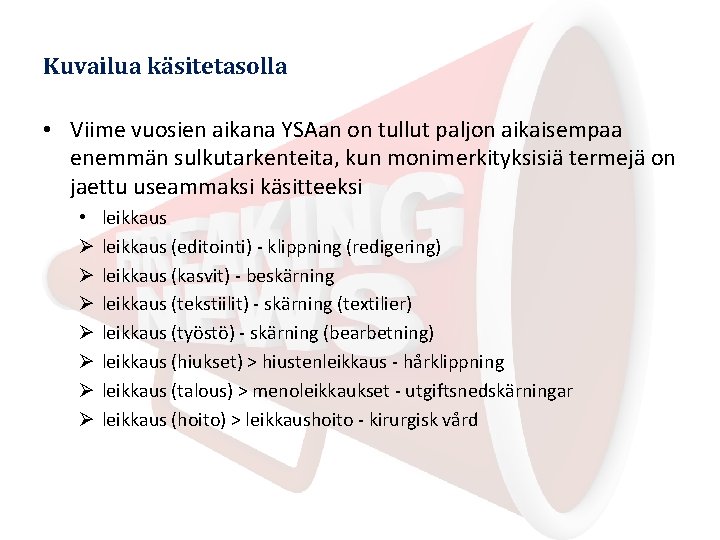 Kuvailua käsitetasolla

• Viime vuosien aikana YSAan on tullut paljon aikaisempaa enemmän sulkutarkenteita, kun monimerkityksisiä termejä on jaettu useammaksi käsitteeksi
  • leikkaus
  ➢ leikkaus (editointi) - klippning (redigering)
  ➢ leikkaus (kasvit) - beskärning
  ➢ leikkaus (tekstiilit) - skärning (textilier)
  ➢ leikkaus (työstö) - skärning (bearbetning)
  ➢ leikkaus (hiukset) > hiustenleikkaus - hårklippning
  ➢ leikkaus (talous) > menoleikkaukset - utgiftsnedskärningar
  ➢ leikkaus (hoito) > leikkaushoito - kirurgisk vård

BREAKING NEWS